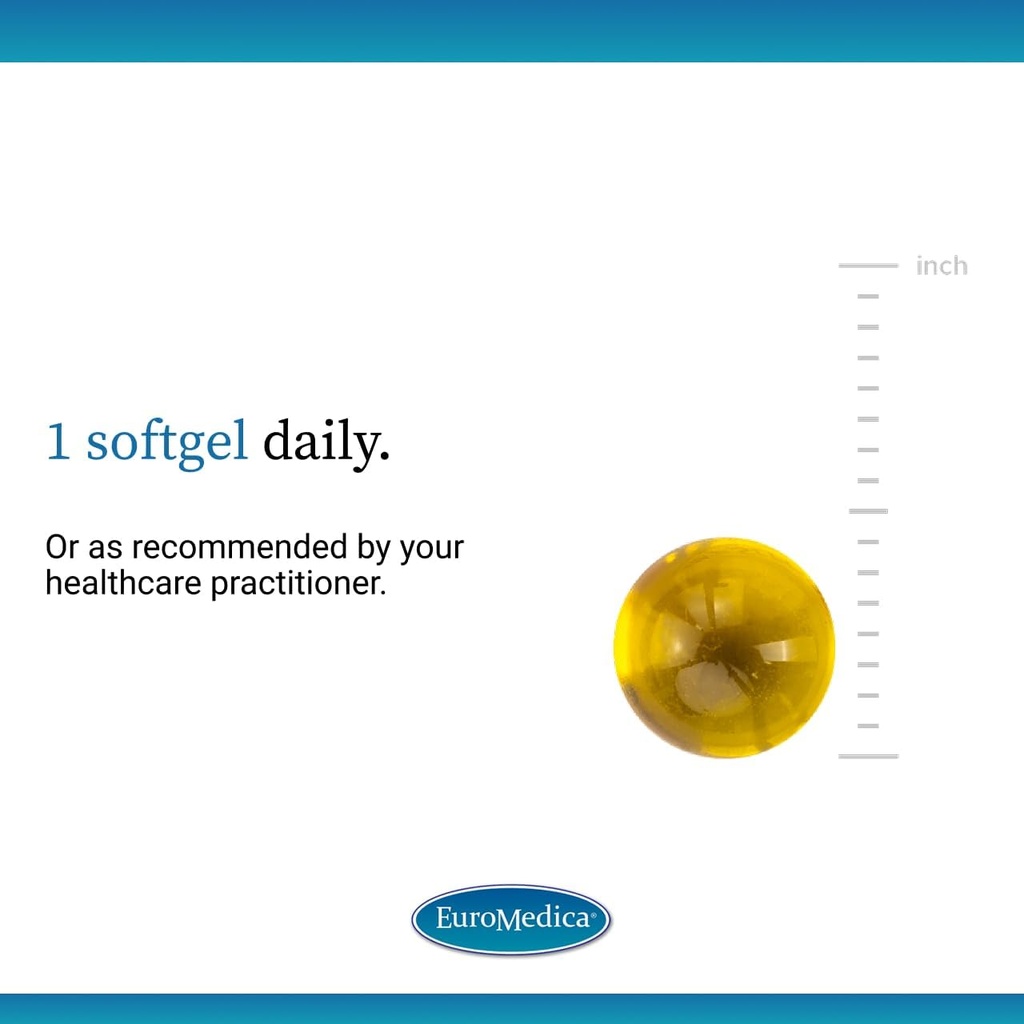 inch

1 softgel daily.

Or as recommended by your healthcare practitioner.

EuroMedica®